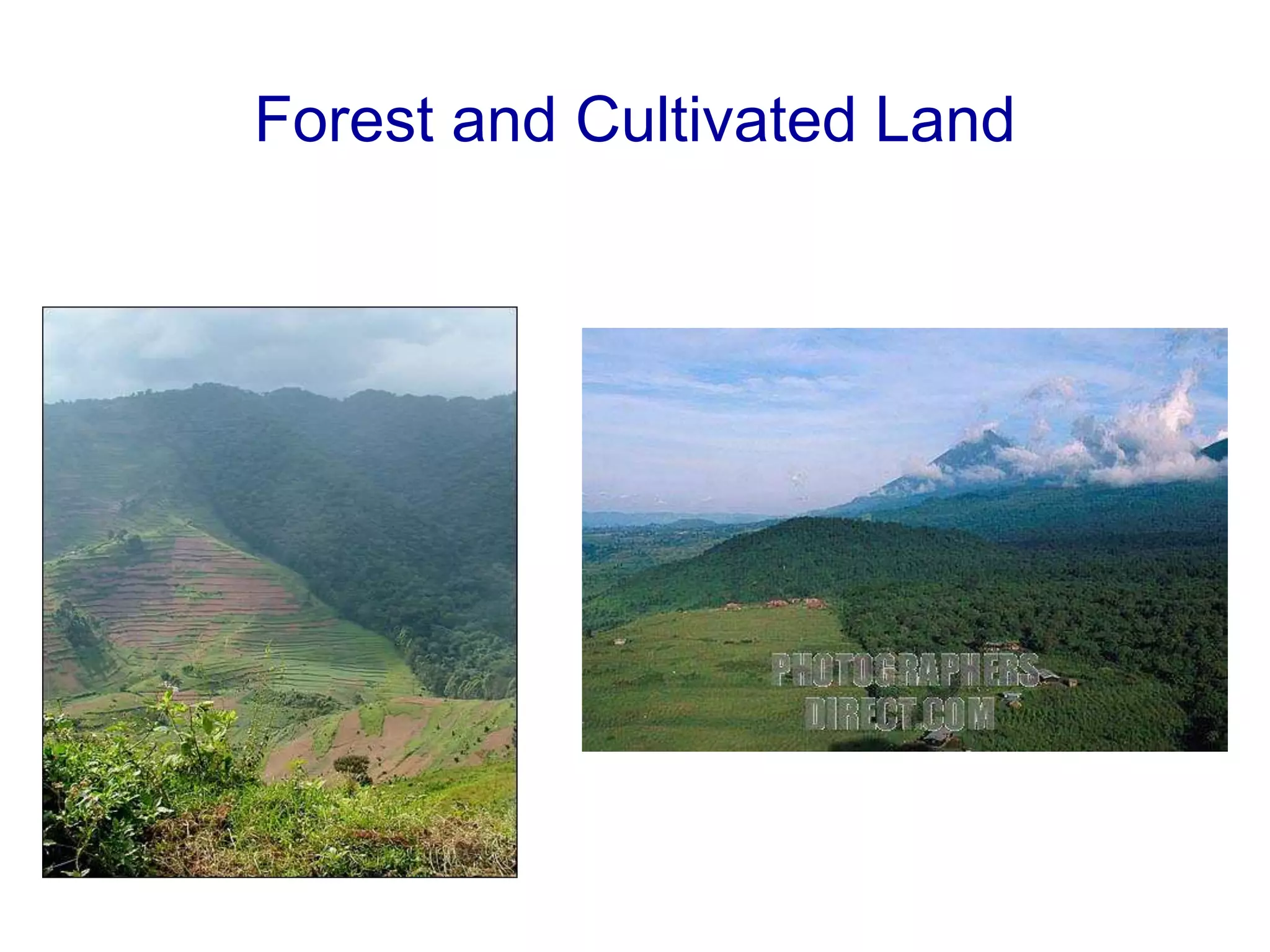 Forest and Cultivated Land

PHOTOGRAPHERS
DIRECT.COM